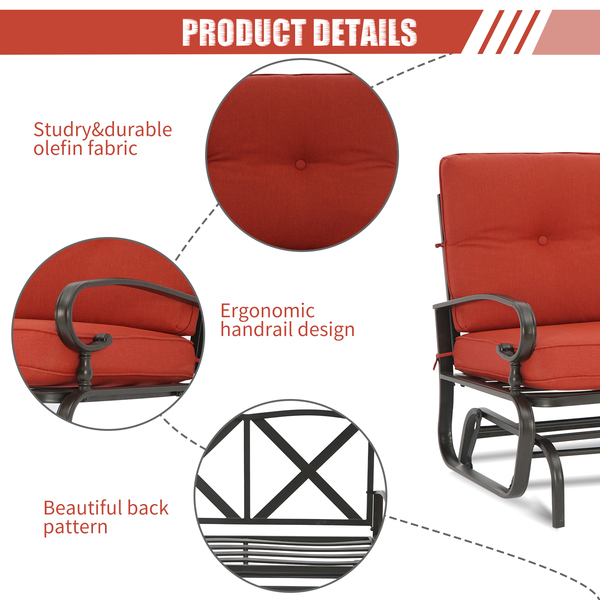 PRODUCT DETAILS

Studry&durable olefin fabric

Ergonomic handrail design

Beautiful back pattern